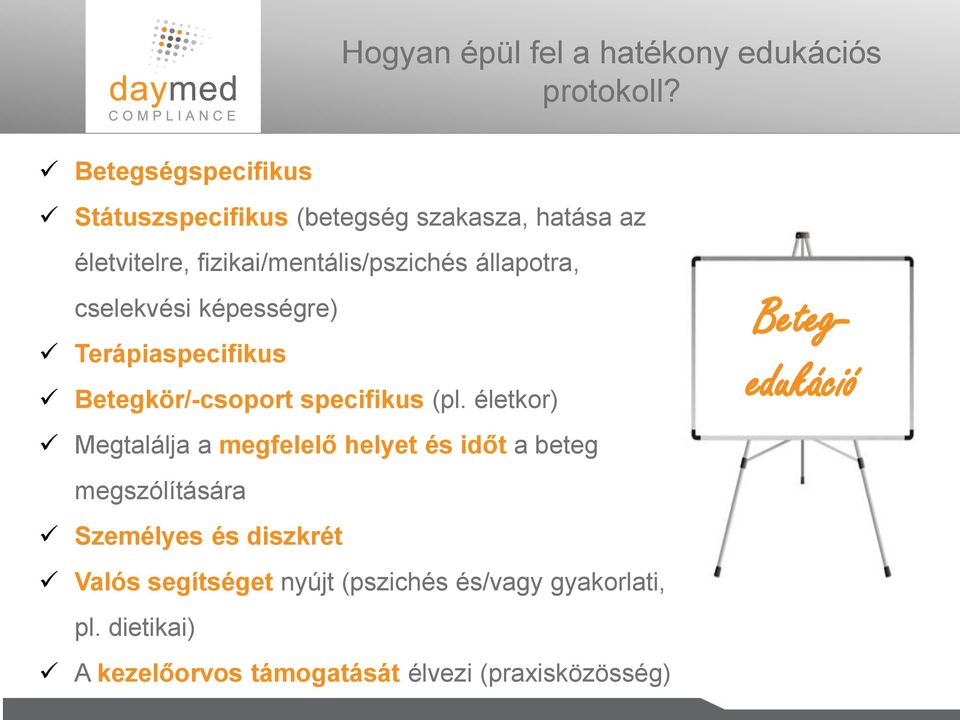 daymed
COMPLIANCE

Hogyan épül fel a hatékony edukációs protokoll?

✓ Betegségspecifikus
✓ Státuszspecifikus (betegség szakasza, hatása az életvitelre, fizikai/mentális/pszichés állapotra, cselekvési képességre)
✓ Terápiaspecifikus
✓ Betegkör/-csoport specifikus (pl. életkor)
✓ Megtalálja a megfelelő helyet és időt a beteg megszólítására
✓ Személyes és diszkrét
✓ Valós segítséget nyújt (pszichés és/vagy gyakorlati, pl. dietikai)
✓ A kezelőorvos támogatását élvezi (praxisközösség)

Beteg-edukáció